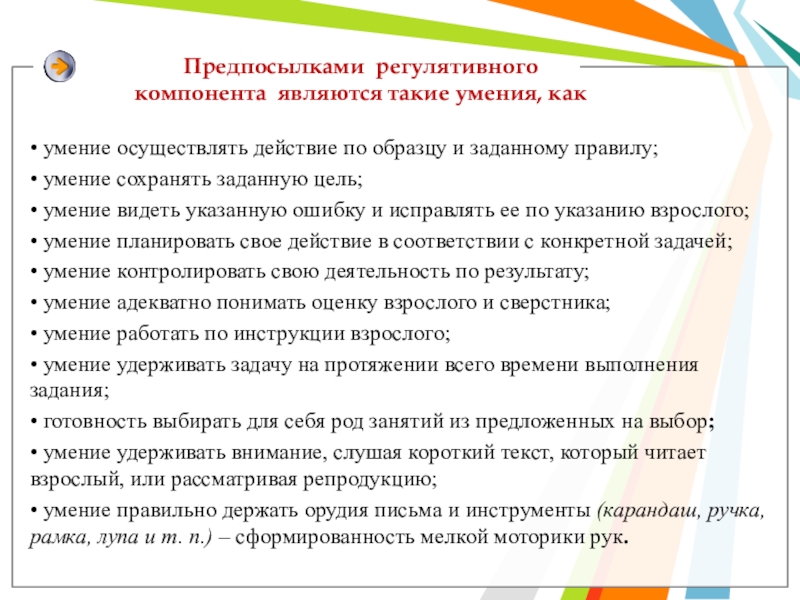 Предпосылками регулятивного компонента являются такие умения, как

• умение осуществлять действие по образцу и заданному правилу;
• умение сохранять заданную цель;
• умение видеть указанную ошибку и исправлять ее по указанию взрослого;
• умение планировать свое действие в соответствии с конкретной задачей;
• умение контролировать свою деятельность по результату;
• умение адекватно понимать оценку взрослого и сверстника;
• умение работать по инструкции взрослого;
• умение удерживать задачу на протяжении всего времени выполнения задания;
• готовность выбирать для себя род занятий из предложенных на выбор;
• умение удерживать внимание, слушая короткий текст, который читает взрослый, или рассматривая репродукцию;
• умение правильно держать орудия письма и инструменты (карандаш, ручка, рамка, лупа и т. п.) – сформированность мелкой моторики рук.